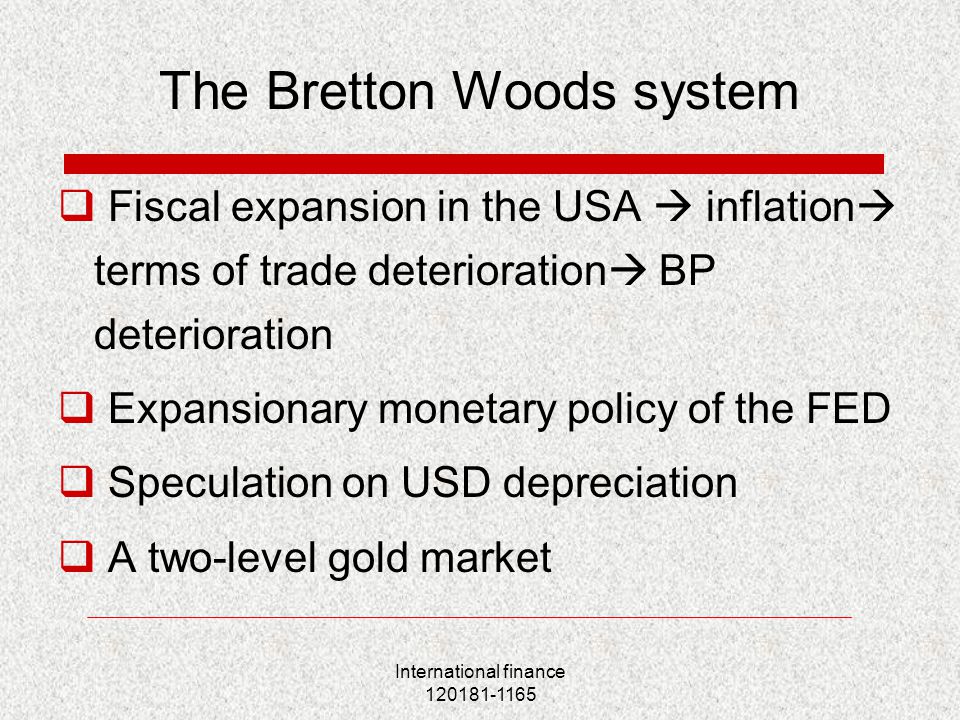 The Bretton Woods system

❑ Fiscal expansion in the USA → inflation→ terms of trade deterioration→ BP deterioration

❑ Expansionary monetary policy of the FED

❑ Speculation on USD depreciation

❑ A two-level gold market

International finance
120181-1165